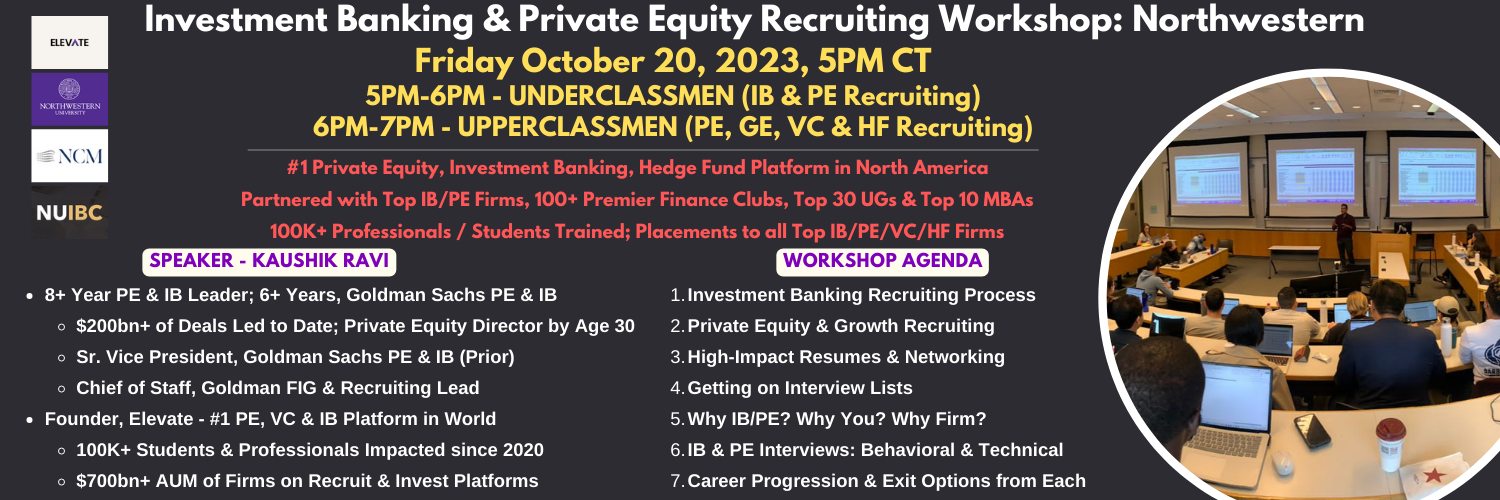 ELEVATE

NORTHWESTERN UNIVERSITY

NCM

NUIBC

Investment Banking & Private Equity Recruiting Workshop: Northwestern

Friday October 20, 2023, 5PM CT

5PM-6PM - UNDERCLASSMEN (IB & PE Recruiting)

6PM-7PM - UPPERCLASSMEN (PE, GE, VC & HF Recruiting)

#1 Private Equity, Investment Banking, Hedge Fund Platform in North America

Partnered with Top IB/PE Firms, 100+ Premier Finance Clubs, Top 30 UGs & Top 10 MBAs

100K+ Professionals / Students Trained; Placements to all Top IB/PE/VC/HF Firms

SPEAKER - KAUSHIK RAVI

- 8+ Year PE & IB Leader; 6+ Years, Goldman Sachs PE & IB
  - $200bn+ of Deals Led to Date; Private Equity Director by Age 30
  - Sr. Vice President, Goldman Sachs PE & IB (Prior)
  - Chief of Staff, Goldman FIG & Recruiting Lead
- Founder, Elevate - #1 PE, VC & IB Platform in World
  - 100K+ Students & Professionals Impacted since 2020
  - $700bn+ AUM of Firms on Recruit & Invest Platforms

WORKSHOP AGENDA

1. Investment Banking Recruiting Process
2. Private Equity & Growth Recruiting
3. High-Impact Resumes & Networking
4. Getting on Interview Lists
5. Why IB/PE? Why You? Why Firm?
6. IB & PE Interviews: Behavioral & Technical
7. Career Progression & Exit Options from Each